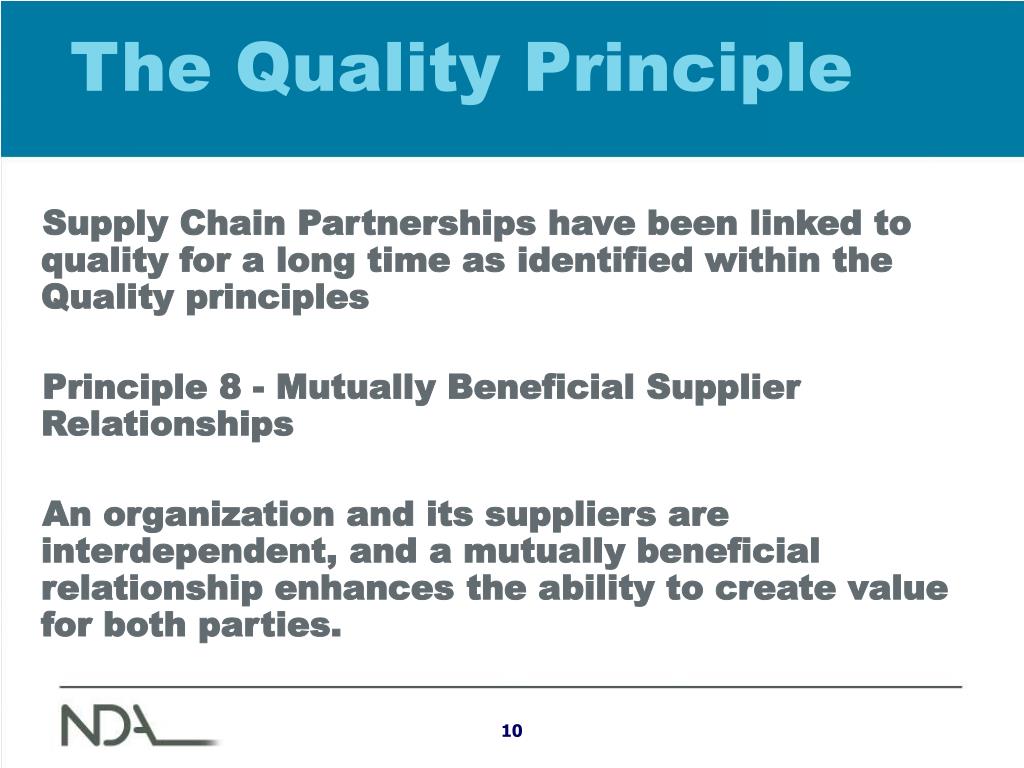 The Quality Principle

Supply Chain Partnerships have been linked to quality for a long time as identified within the Quality principles

Principle 8 - Mutually Beneficial Supplier Relationships

An organization and its suppliers are interdependent, and a mutually beneficial relationship enhances the ability to create value for both parties.

NDA

10